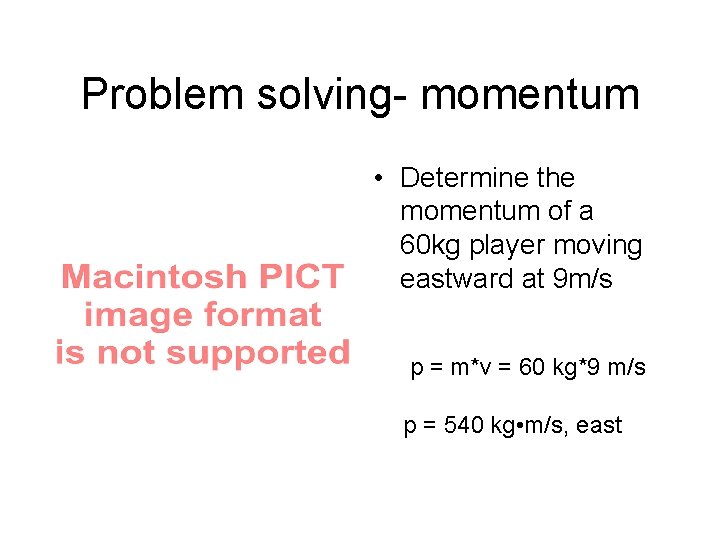 Problem solving- momentum

Macintosh PICT image format is not supported

• Determine the momentum of a 60kg player moving eastward at 9m/s

p = m*v = 60 kg*9 m/s

p = 540 kg•m/s, east